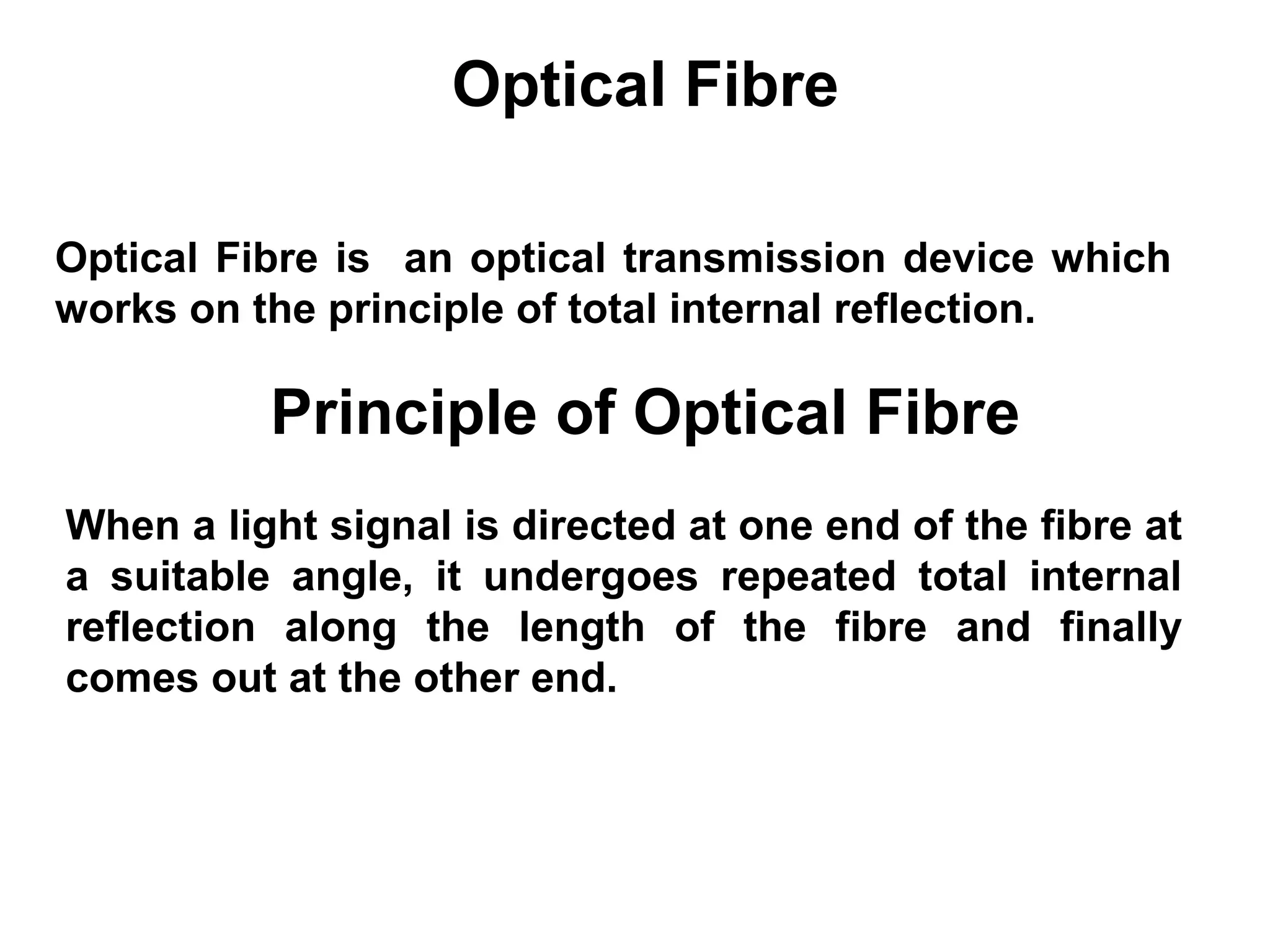 Optical Fibre

Optical Fibre is an optical transmission device which works on the principle of total internal reflection.

Principle of Optical Fibre

When a light signal is directed at one end of the fibre at a suitable angle, it undergoes repeated total internal reflection along the length of the fibre and finally comes out at the other end.